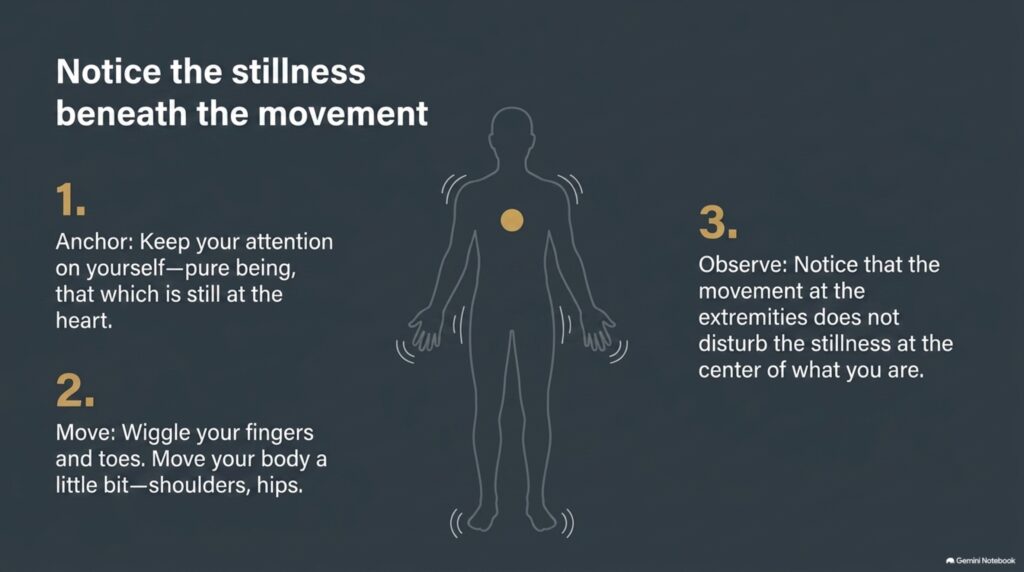 Notice the stillness beneath the movement

1.

Anchor: Keep your attention on yourself—pure being, that which is still at the heart.

2.

Move: Wiggle your fingers and toes. Move your body a little bit—shoulders, hips.

3.

Observe: Notice that the movement at the extremities does not disturb the stillness at the center of what you are.

Gemini Notebook